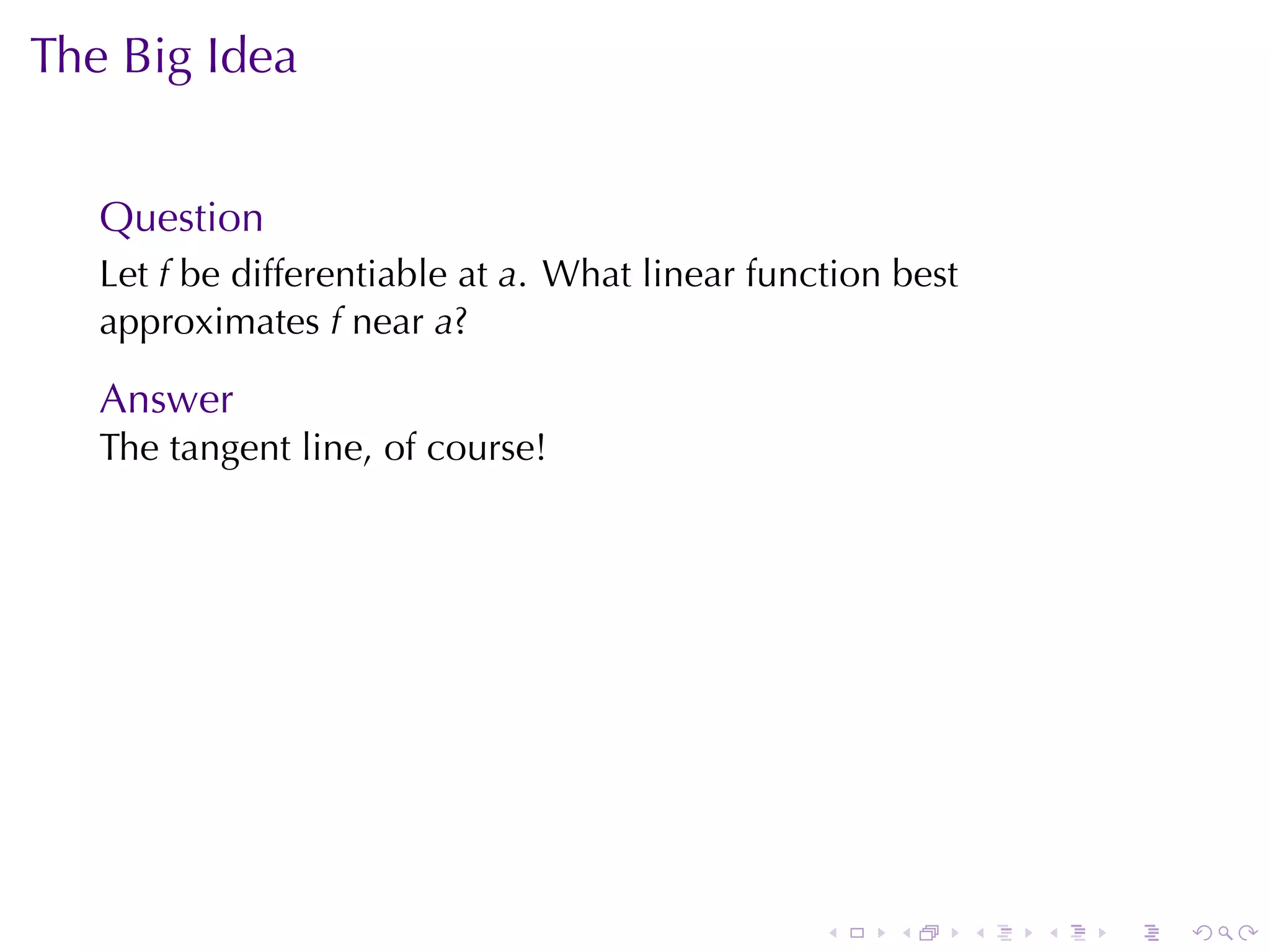 The Big Idea

Question
Let $f$ be differentiable at $a$. What linear function best approximates $f$ near $a$?

Answer
The tangent line, of course!